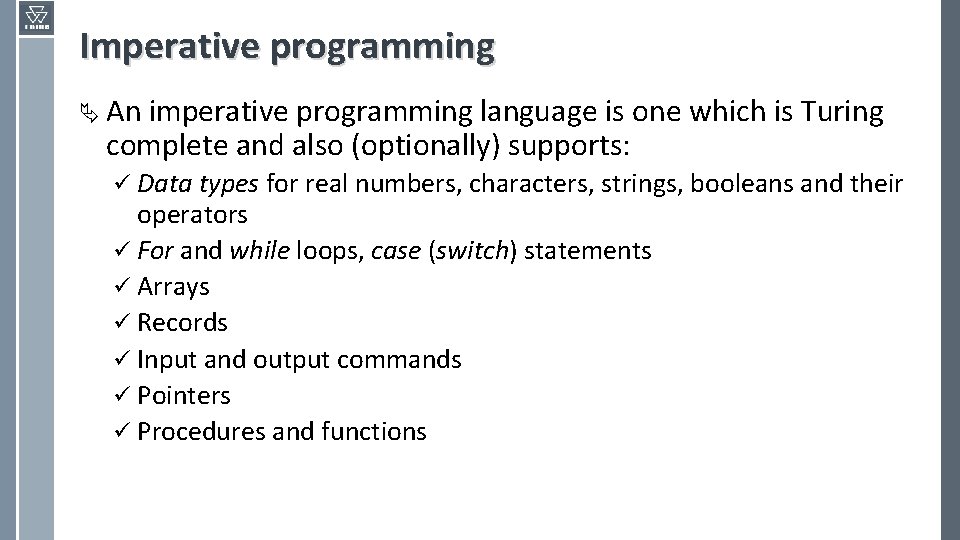 Imperative programming

An imperative programming language is one which is Turing complete and also (optionally) supports:

✓ Data types for real numbers, characters, strings, booleans and their operators
✓ For and while loops, case (switch) statements
✓ Arrays
✓ Records
✓ Input and output commands
✓ Pointers
✓ Procedures and functions